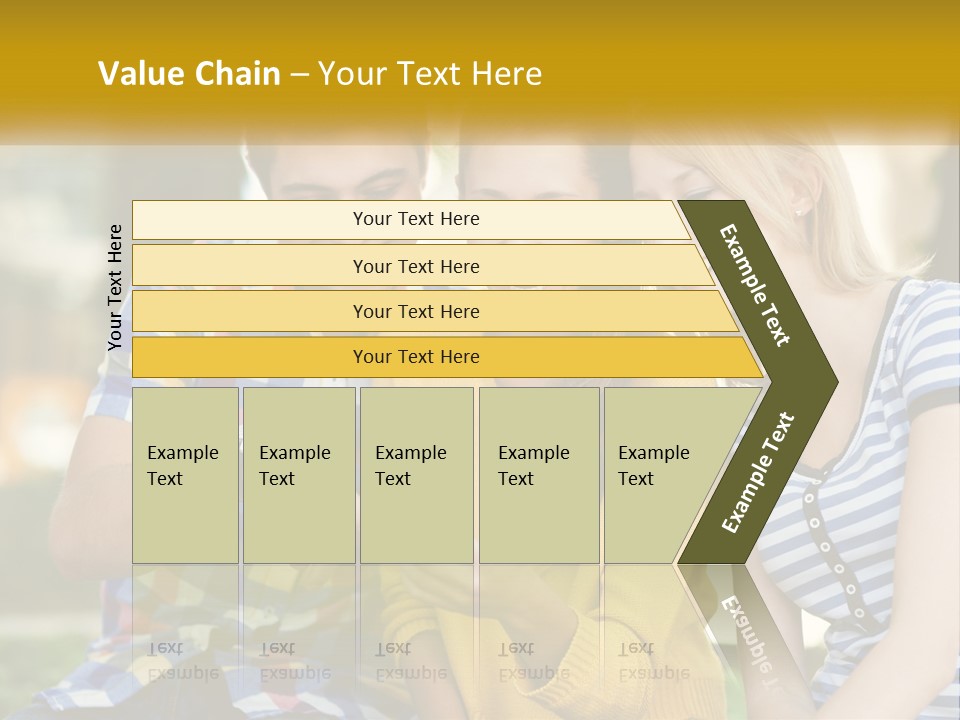 Value Chain – Your Text Here

Your Text Here

Your Text Here

Your Text Here

Your Text Here

Your Text Here

Example Text

Example Text

Example Text

Example Text

Example Text

Example Text

Example Text